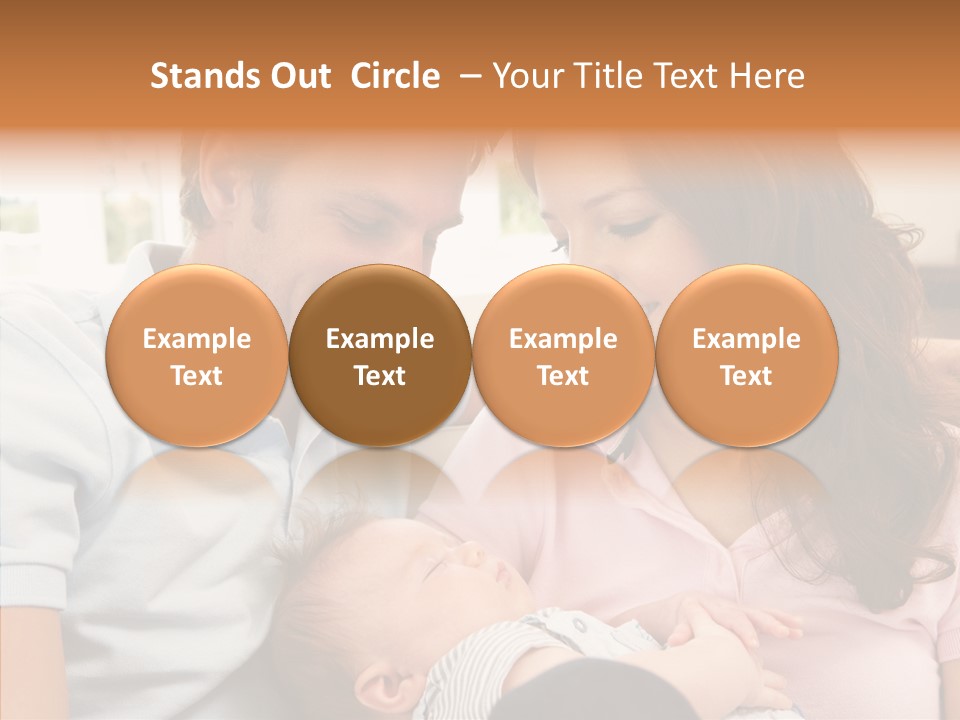 Stands Out Circle – Your Title Text Here

Example Text

Example Text

Example Text

Example Text